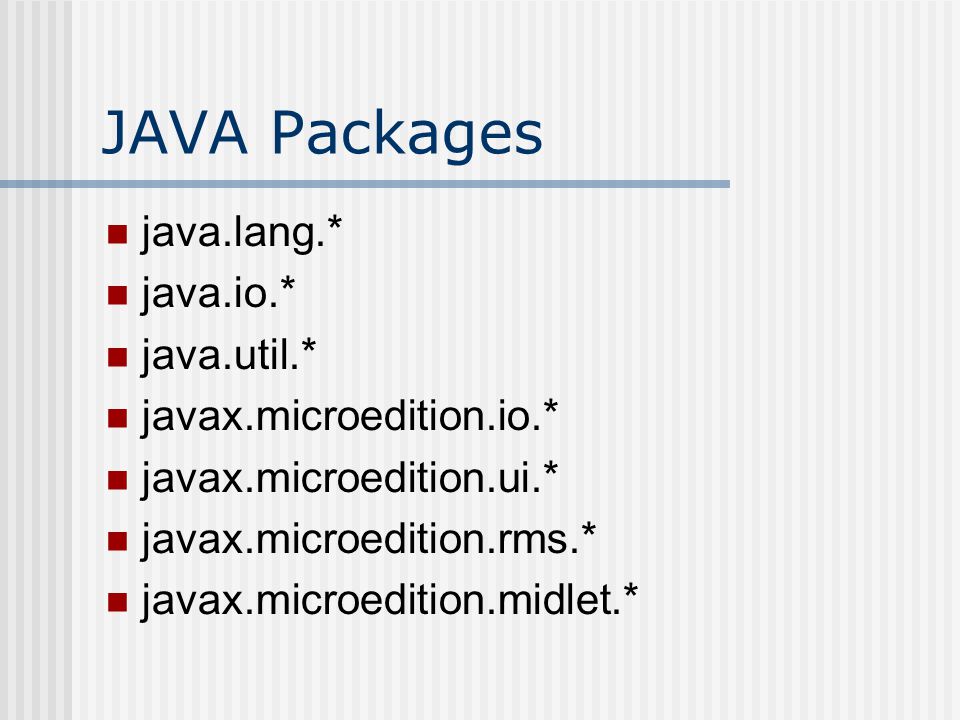 JAVA Packages

- java.lang.*
- java.io.*
- java.util.*
- javax.microedition.io.*
- javax.microedition.ui.*
- javax.microedition.rms.*
- javax.microedition.midlet.*